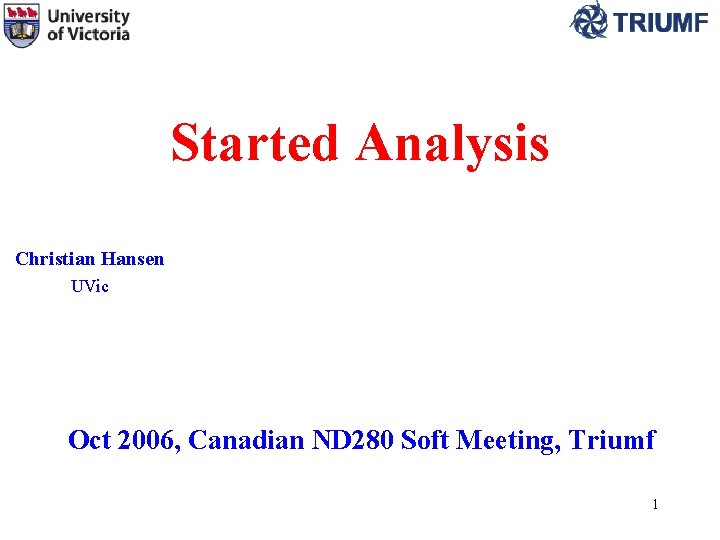 University of Victoria

TRIUMF

Started Analysis

Christian Hansen
UVic

Oct 2006, Canadian ND280 Soft Meeting, Triumf

1